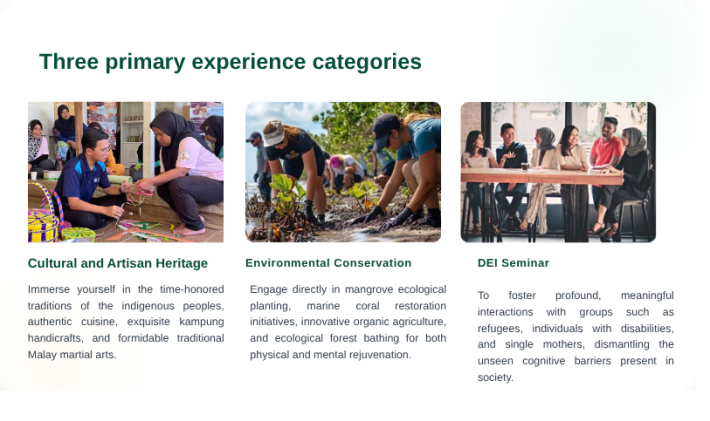 Three primary experience categories

Cultural and Artisan Heritage

Immerse yourself in the time-honored traditions of the indigenous peoples, authentic cuisine, exquisite kampung handicrafts, and formidable traditional Malay martial arts.

Environmental Conservation

Engage directly in mangrove ecological planting, marine coral restoration initiatives, innovative organic agriculture, and ecological forest bathing for both physical and mental rejuvenation.

DEI Seminar

To foster profound, meaningful interactions with groups such as refugees, individuals with disabilities, and single mothers, dismantling the unseen cognitive barriers present in society.